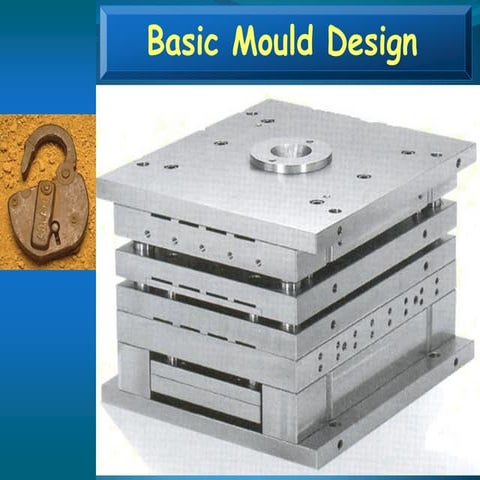 Basic Mould Design